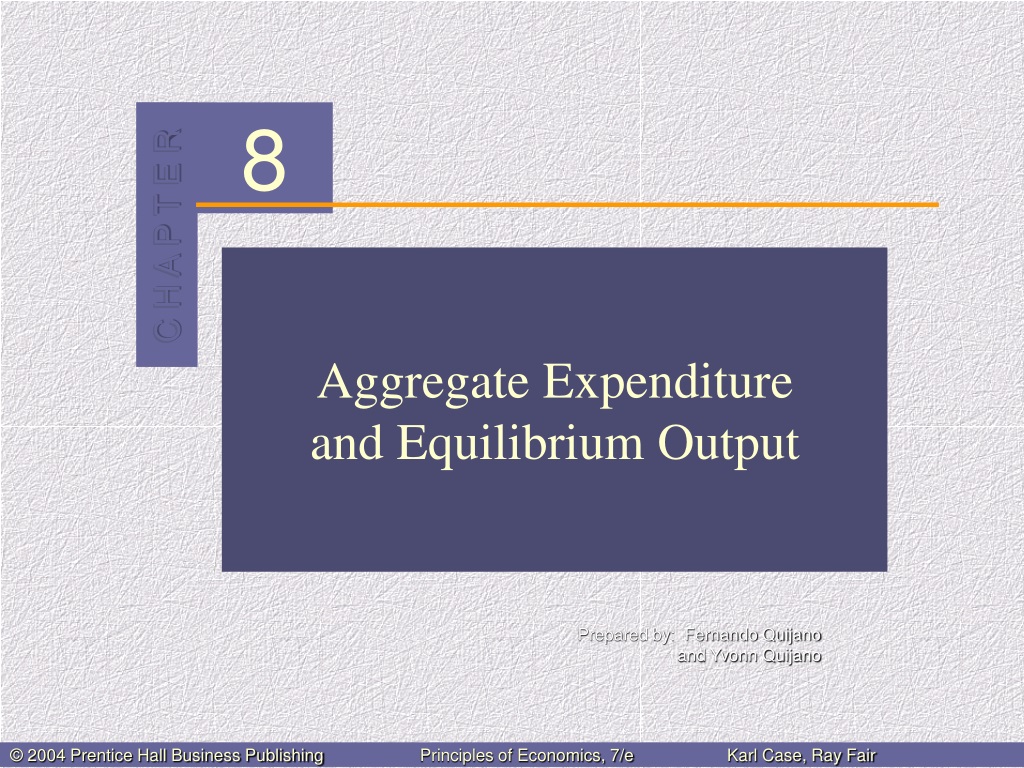 CHAPTER

8

Aggregate Expenditure and Equilibrium Output

Prepared by: Fernando Quijano and Yvonn Quijano

© 2004 Prentice Hall Business Publishing Principles of Economics, 7/e Karl Case, Ray Fair